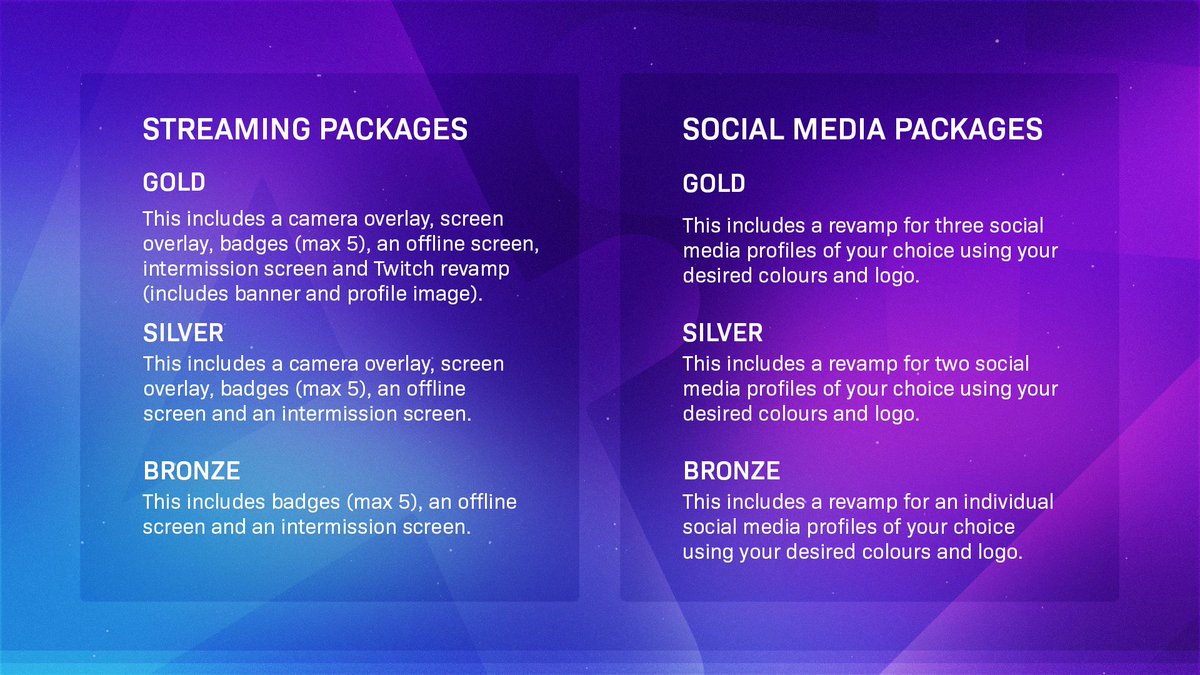 STREAMING PACKAGES

GOLD

This includes a camera overlay, screen overlay, badges (max 5), an offline screen, intermission screen and Twitch revamp (includes banner and profile image).

SILVER

This includes a camera overlay, screen overlay, badges (max 5), an offline screen and an intermission screen.

BRONZE

This includes badges (max 5), an offline screen and an intermission screen.

SOCIAL MEDIA PACKAGES

GOLD

This includes a revamp for three social media profiles of your choice using your desired colours and logo.

SILVER

This includes a revamp for two social media profiles of your choice using your desired colours and logo.

BRONZE

This includes a revamp for an individual social media profiles of your choice using your desired colours and logo.